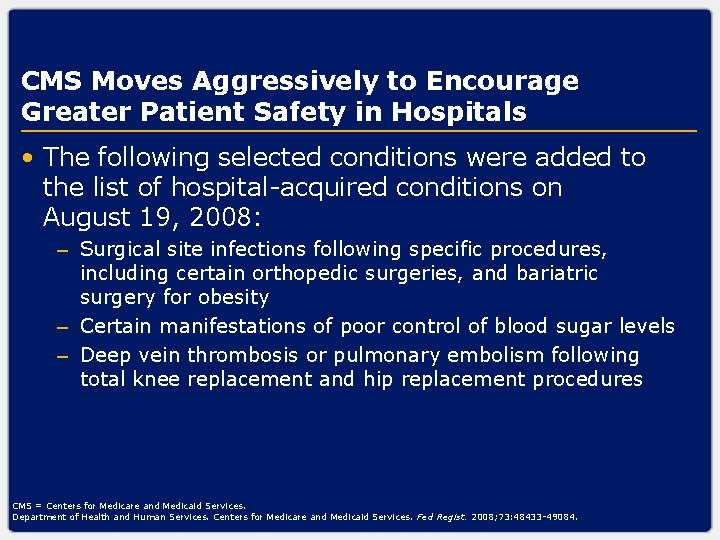 CMS Moves Aggressively to Encourage Greater Patient Safety in Hospitals

• The following selected conditions were added to the list of hospital-acquired conditions on August 19, 2008:
– Surgical site infections following specific procedures, including certain orthopedic surgeries, and bariatric surgery for obesity
– Certain manifestations of poor control of blood sugar levels
– Deep vein thrombosis or pulmonary embolism following total knee replacement and hip replacement procedures

CMS = Centers for Medicare and Medicaid Services.
Department of Health and Human Services. Centers for Medicare and Medicaid Services. Fed Regist. 2008;73:48433-49084.